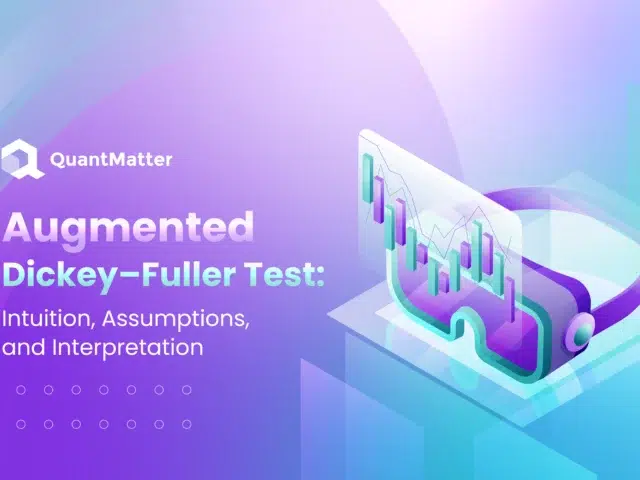 QuantMatter

Augmented Dickey–Fuller Test: Intuition, Assumptions, and Interpretation